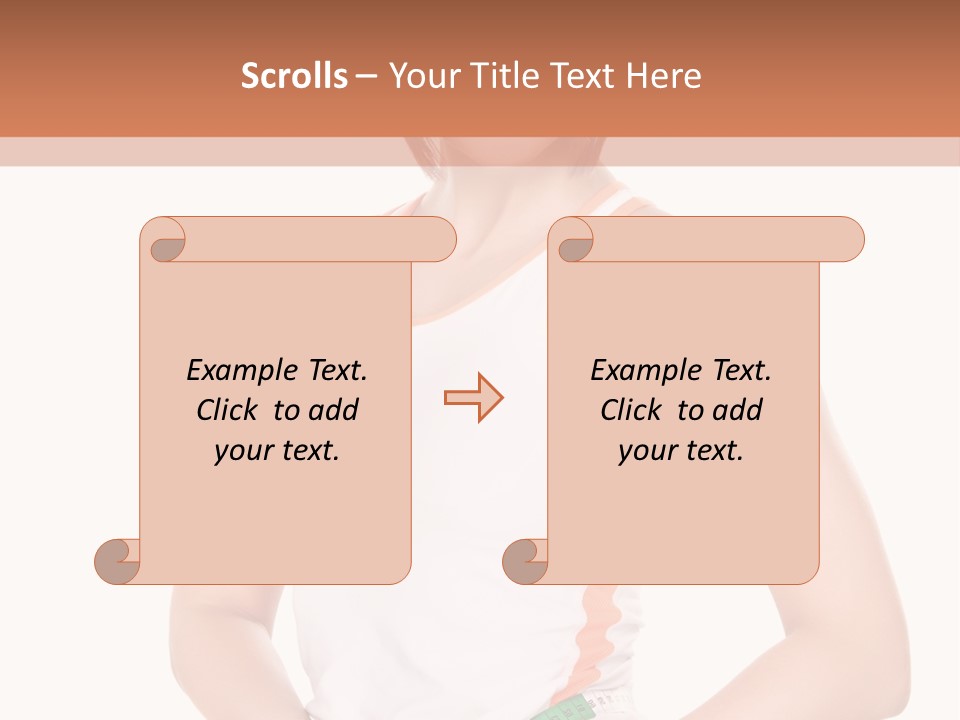 Scrolls – Your Title Text Here

Example Text. Click to add your text.

Example Text. Click to add your text.